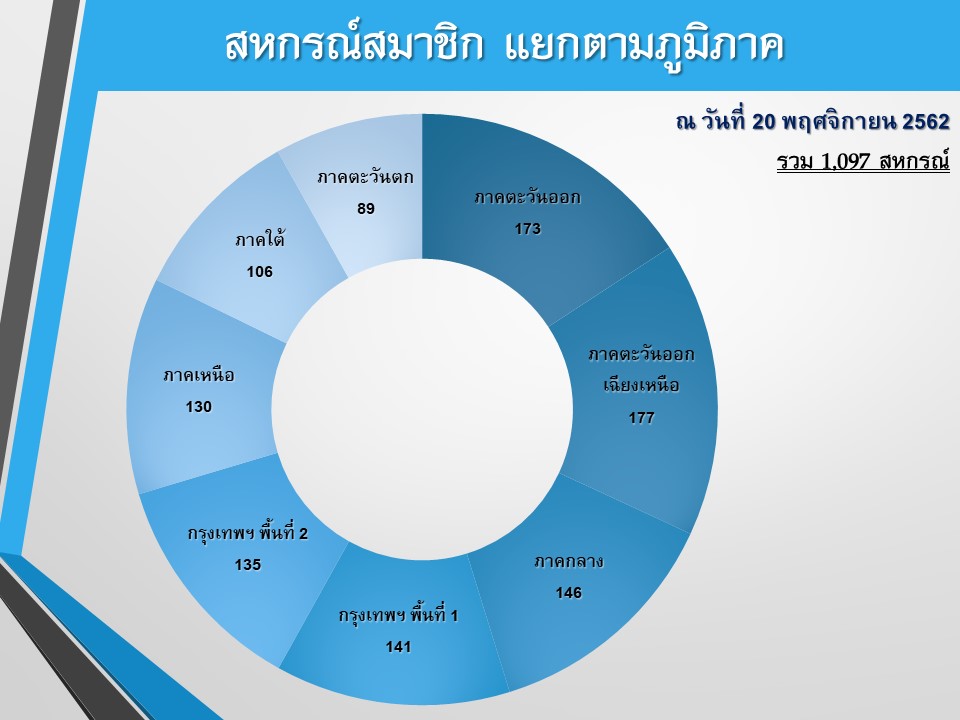 สหกรณ์สมาชิก แยกตามภูมิภาค

ณ วันที่ 20 พฤศจิกายน 2562

รวม 1,097 สหกรณ์

ภาคตะวันออก
173

ภาคตะวันออกเฉียงเหนือ
177

ภาคกลาง
146

กรุงเทพฯ พื้นที่ 1
141

กรุงเทพฯ พื้นที่ 2
135

ภาคเหนือ
130

ภาคใต้
106

ภาคตะวันตก
89